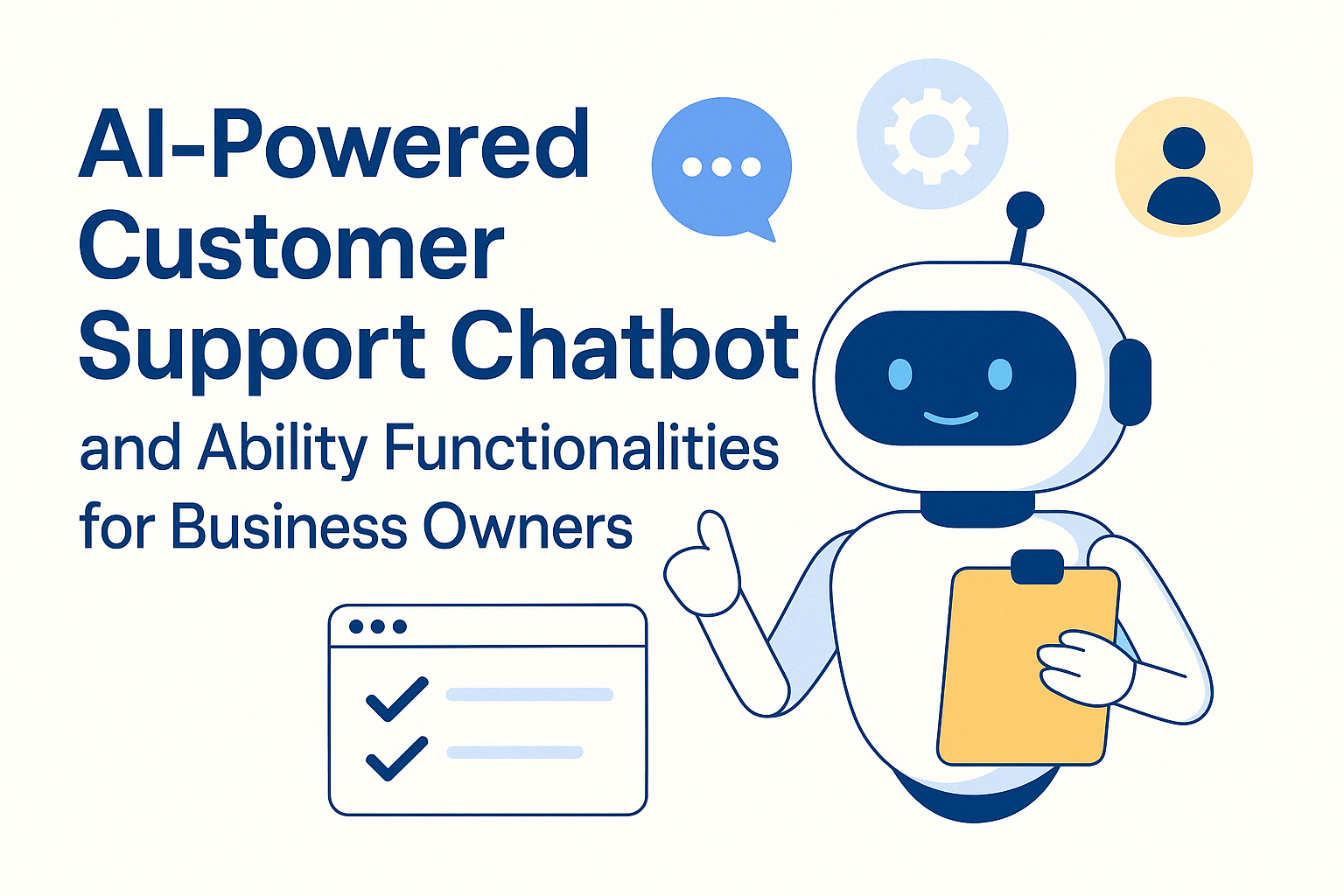 AI-Powered Customer Support Chatbot

and Ability Functionalities for Business Owners